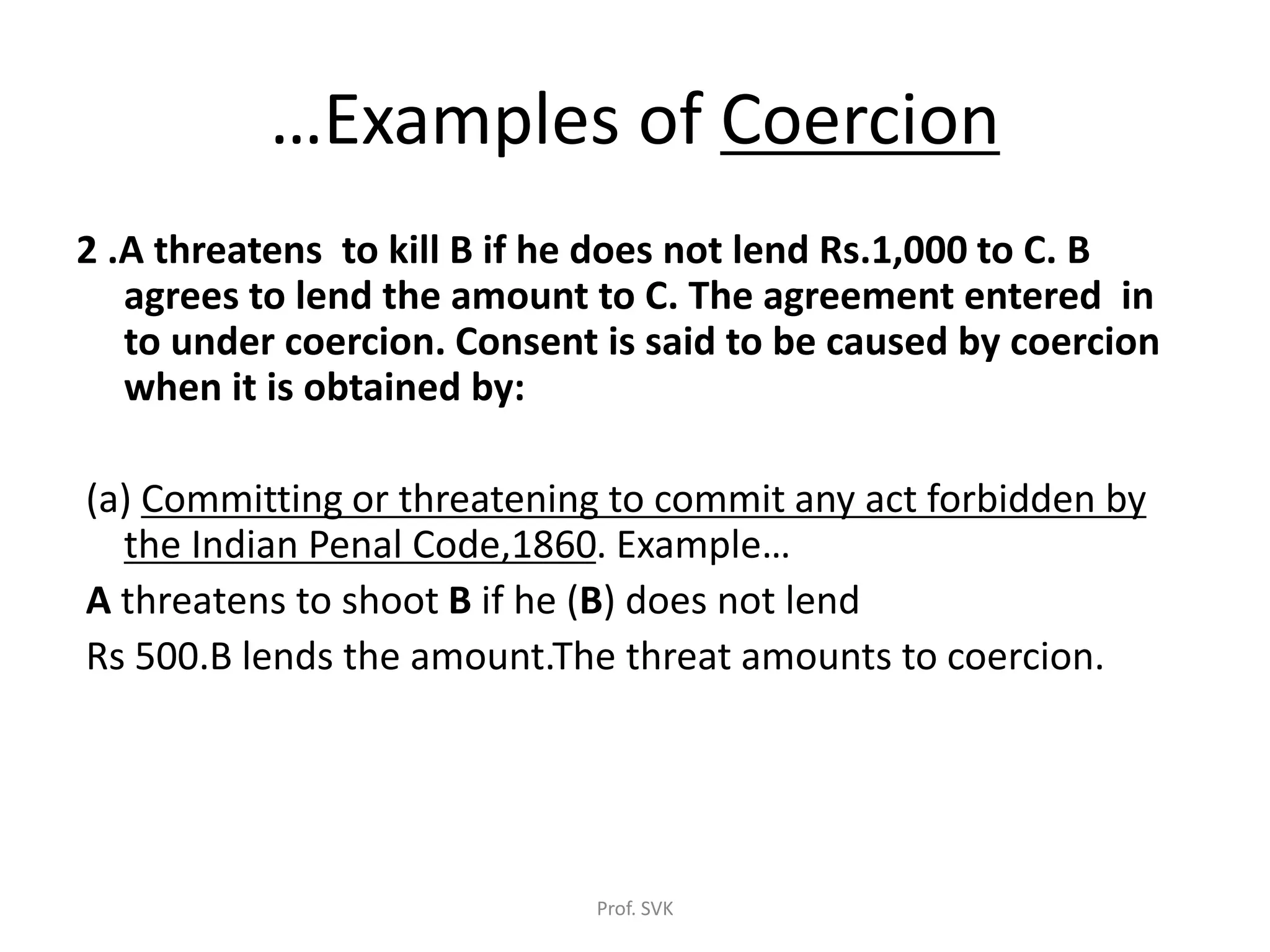 …Examples of Coercion

2 .A threatens to kill B if he does not lend Rs.1,000 to C. B agrees to lend the amount to C. The agreement entered in to under coercion. Consent is said to be caused by coercion when it is obtained by:

(a) Committing or threatening to commit any act forbidden by the Indian Penal Code,1860. Example…

A threatens to shoot B if he (B) does not lend

Rs 500.B lends the amount.The threat amounts to coercion.

Prof. SVK